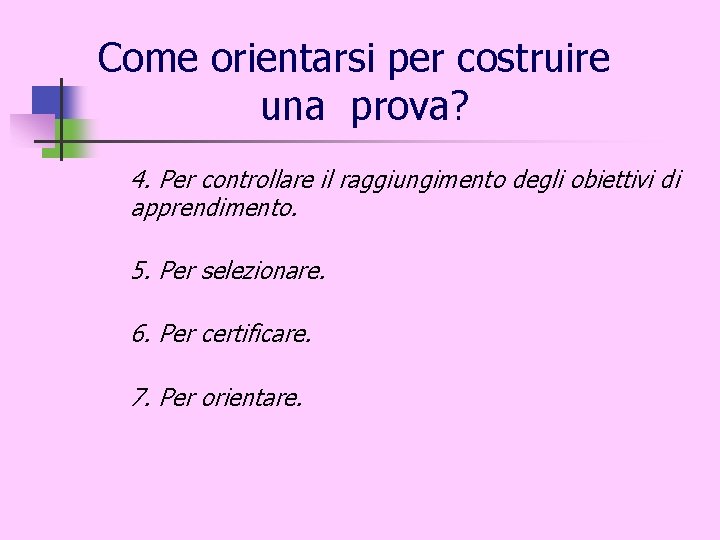 Come orientarsi per costruire una prova?

4. Per controllare il raggiungimento degli obiettivi di apprendimento.

5. Per selezionare.

6. Per certificare.

7. Per orientare.